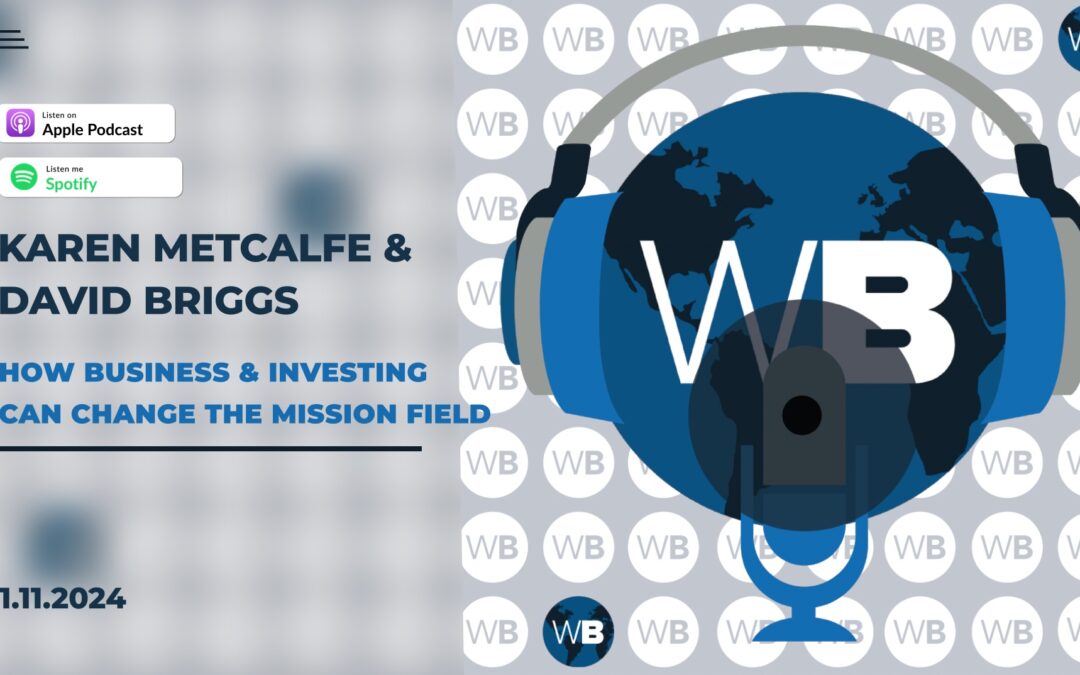 Listen on
Apple Podcast

Listen me
Spotify

KAREN METCALFE &
DAVID BRIGGS

HOW BUSINESS & INVESTING
CAN CHANGE THE MISSION FIELD

1.11.2024

WB